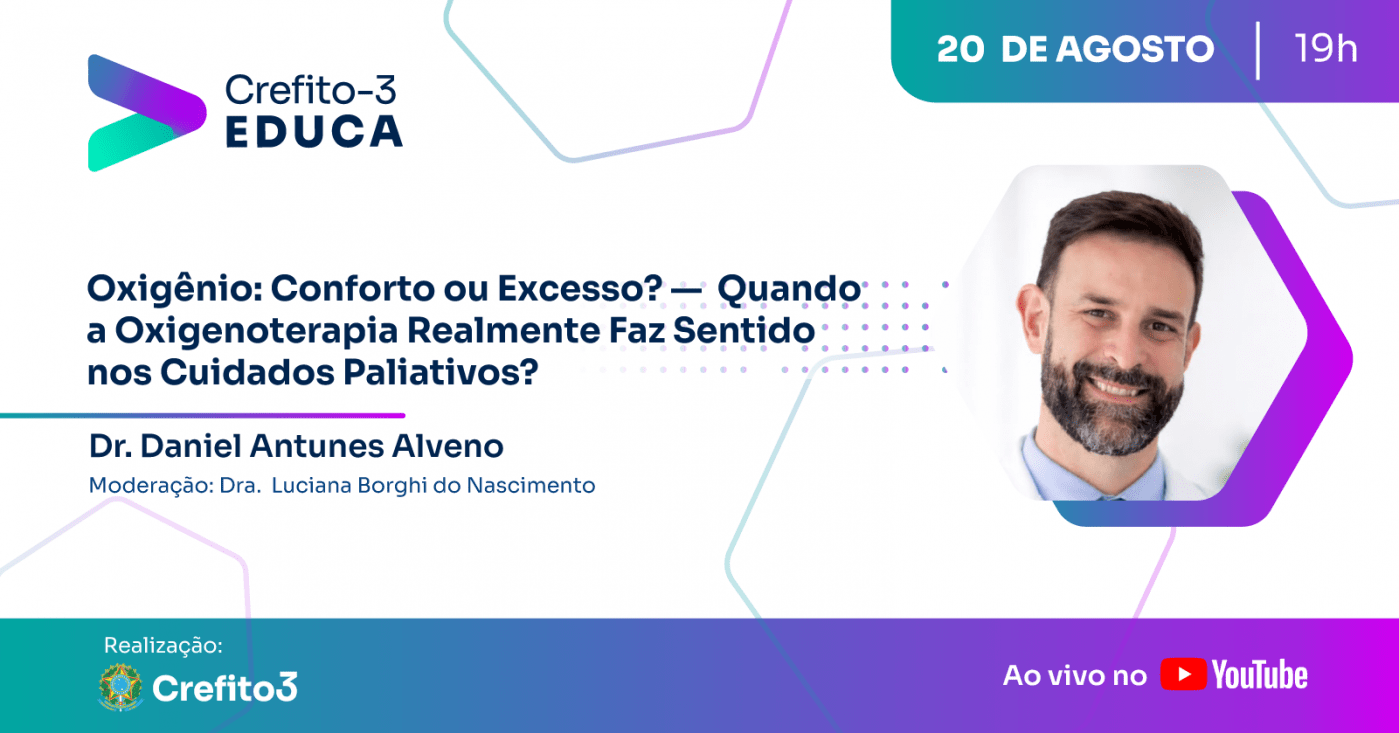 Crefito-3
EDUCA

20 DE AGOSTO | 19h

Oxigênio: Conforto ou Excesso? — Quando a Oxigenoterapia Realmente Faz Sentido nos Cuidados Paliativos?

Dr. Daniel Antunes Alveno

Moderação: Dra. Luciana Borghi do Nascimento

Realização:
Crefito3

Ao vivo no YouTube